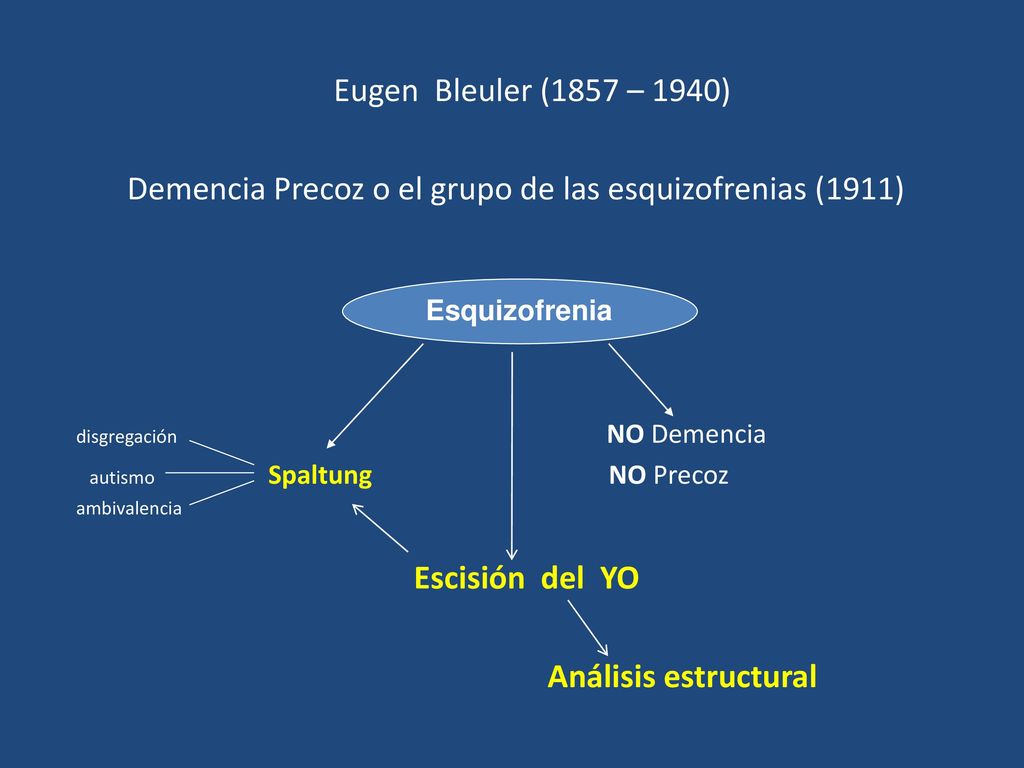 Eugen Bleuler (1857 – 1940)

Demencia Precoz o el grupo de las esquizofrenias (1911)

Esquizofrenia

disgregación
autismo
ambivalencia

Spaltung

NO Demencia
NO Precoz

Escisión del YO

Análisis estructural